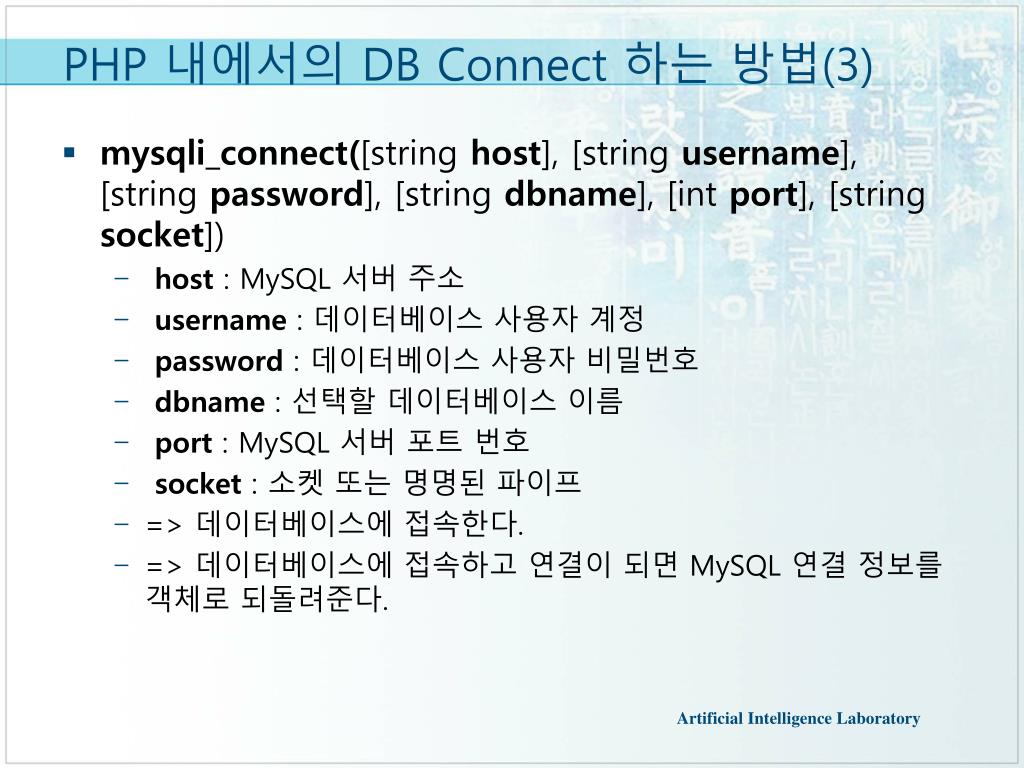 PHP 내에서의 DB Connect 하는 방법(3)

▪ mysqli_connect([string host], [string username], [string password], [string dbname], [int port], [string socket])

– host : MySQL 서버 주소
– username : 데이터베이스 사용자 계정
– password : 데이터베이스 사용자 비밀번호
– dbname : 선택할 데이터베이스 이름
– port : MySQL 서버 포트 번호
– socket : 소켓 또는 명명된 파이프
– => 데이터베이스에 접속한다.
– => 데이터베이스에 접속하고 연결이 되면 MySQL 연결 정보를 객체로 되돌려준다.

Artificial Intelligence Laboratory